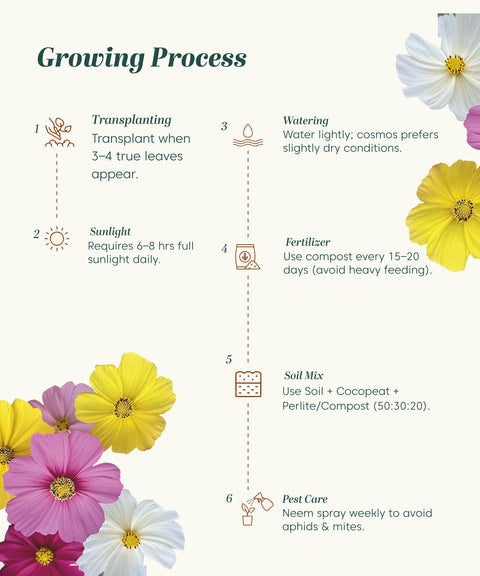 Growing Process

1 Transplanting
Transplant when 3–4 true leaves appear.

2 Sunlight
Requires 6–8 hrs full sunlight daily.

3 Watering
Water lightly; cosmos prefers slightly dry conditions.

4 Fertilizer
Use compost every 15–20 days (avoid heavy feeding).

5 Soil Mix
Use Soil + Cocopeat + Perlite/Compost (50:30:20).

6 Pest Care
Neem spray weekly to avoid aphids & mites.